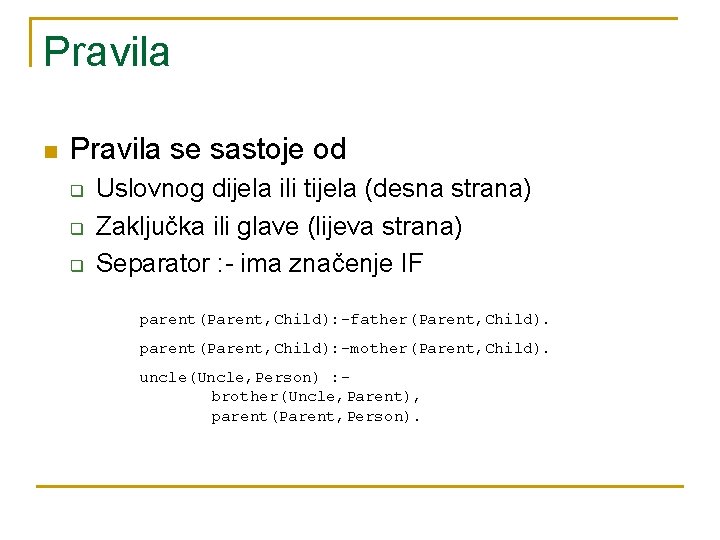 Pravila

Pravila se sastoje od
Uslovnog dijela ili tijela (desna strana)
Zaključka ili glave (lijeva strana)
Separator :- ima značenje IF

parent(Parent,Child):-father(Parent,Child).

parent(Parent,Child):-mother(Parent,Child).

uncle(Uncle,Person) :-
brother(Uncle,Parent),
parent(Parent,Person).